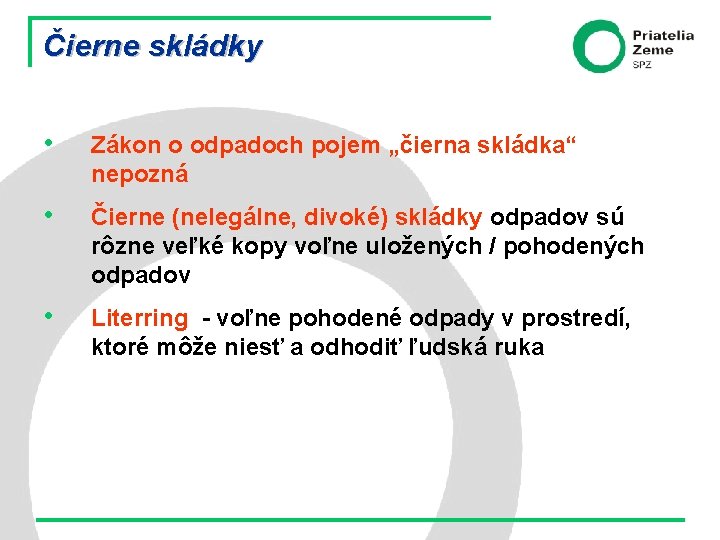 Čierne skládky

Priatelia Zeme
SPZ

• Zákon o odpadoch pojem „čierna skládka“ nepozná

• Čierne (nelegálne, divoké) skládky odpadov sú rôzne veľké kopy voľne uložených / pohodených odpadov

• Literring - voľne pohodené odpady v prostredí, ktoré môže niesť a odhodiť ľudská ruka